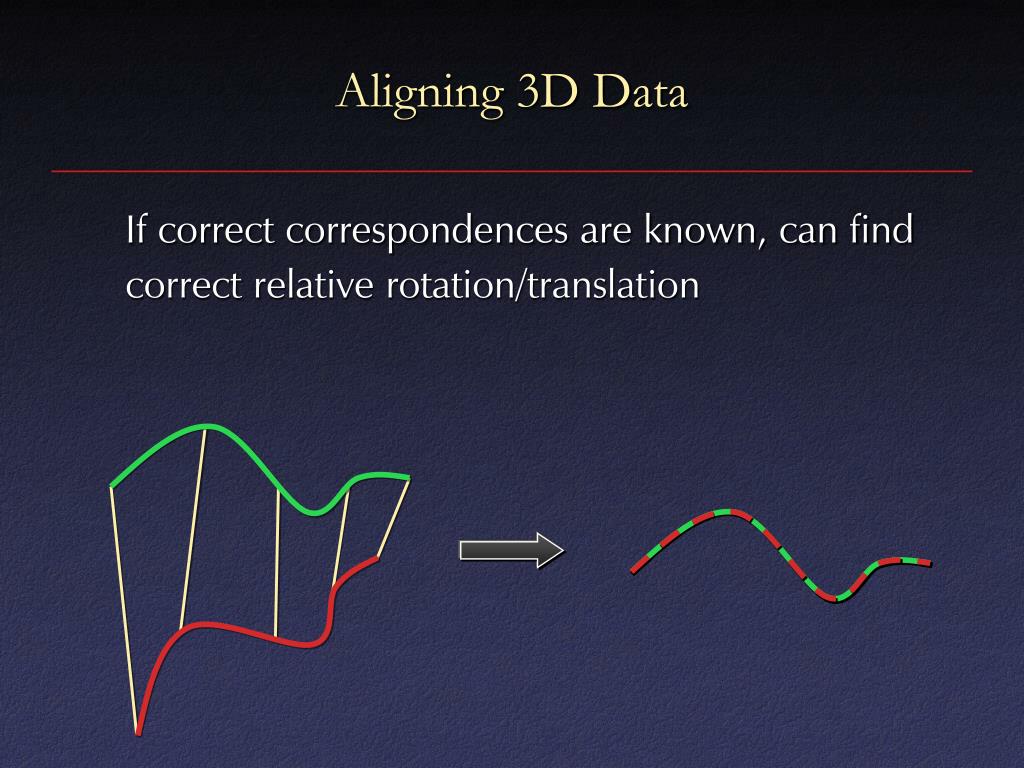 Aligning 3D Data

If correct correspondences are known, can find correct relative rotation/translation